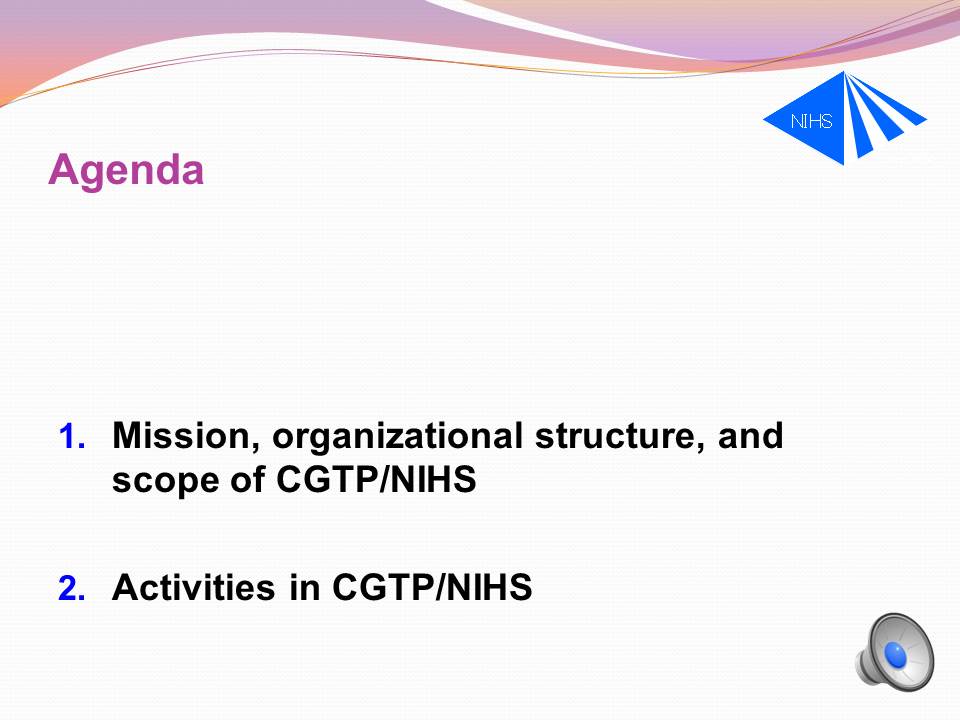 NIHS

Agenda

1. Mission, organizational structure, and scope of CGTP/NIHS

2. Activities in CGTP/NIHS